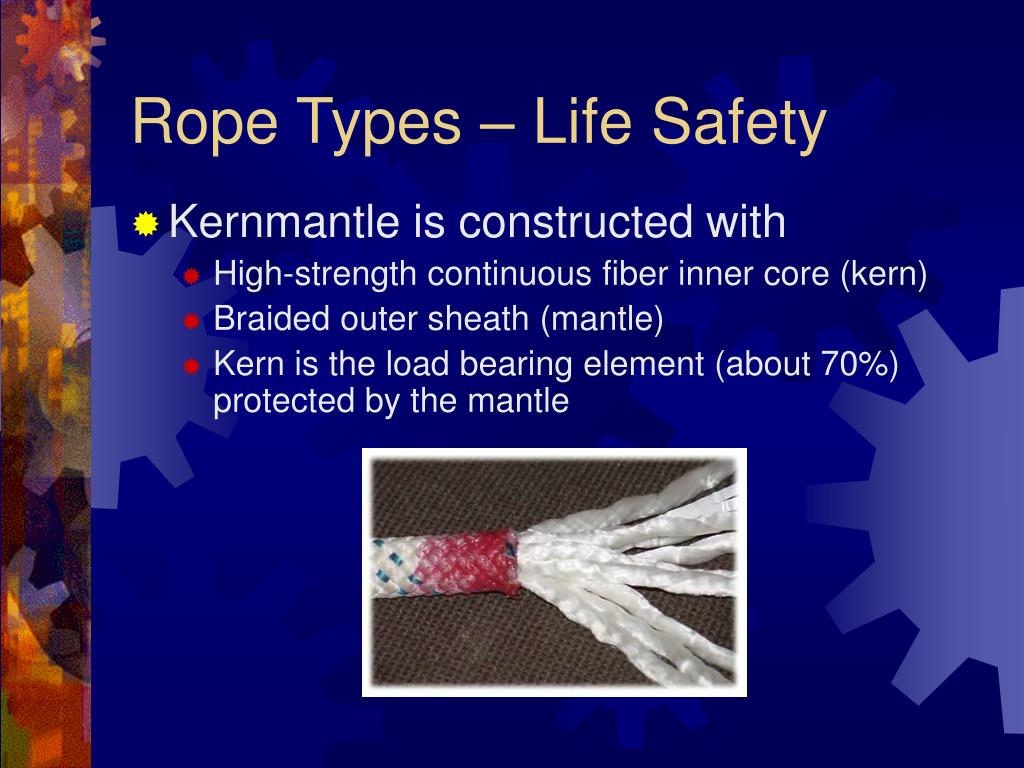 Rope Types – Life Safety

Kernmantle is constructed with

High-strength continuous fiber inner core (kern)

Braided outer sheath (mantle)

Kern is the load bearing element (about 70%) protected by the mantle